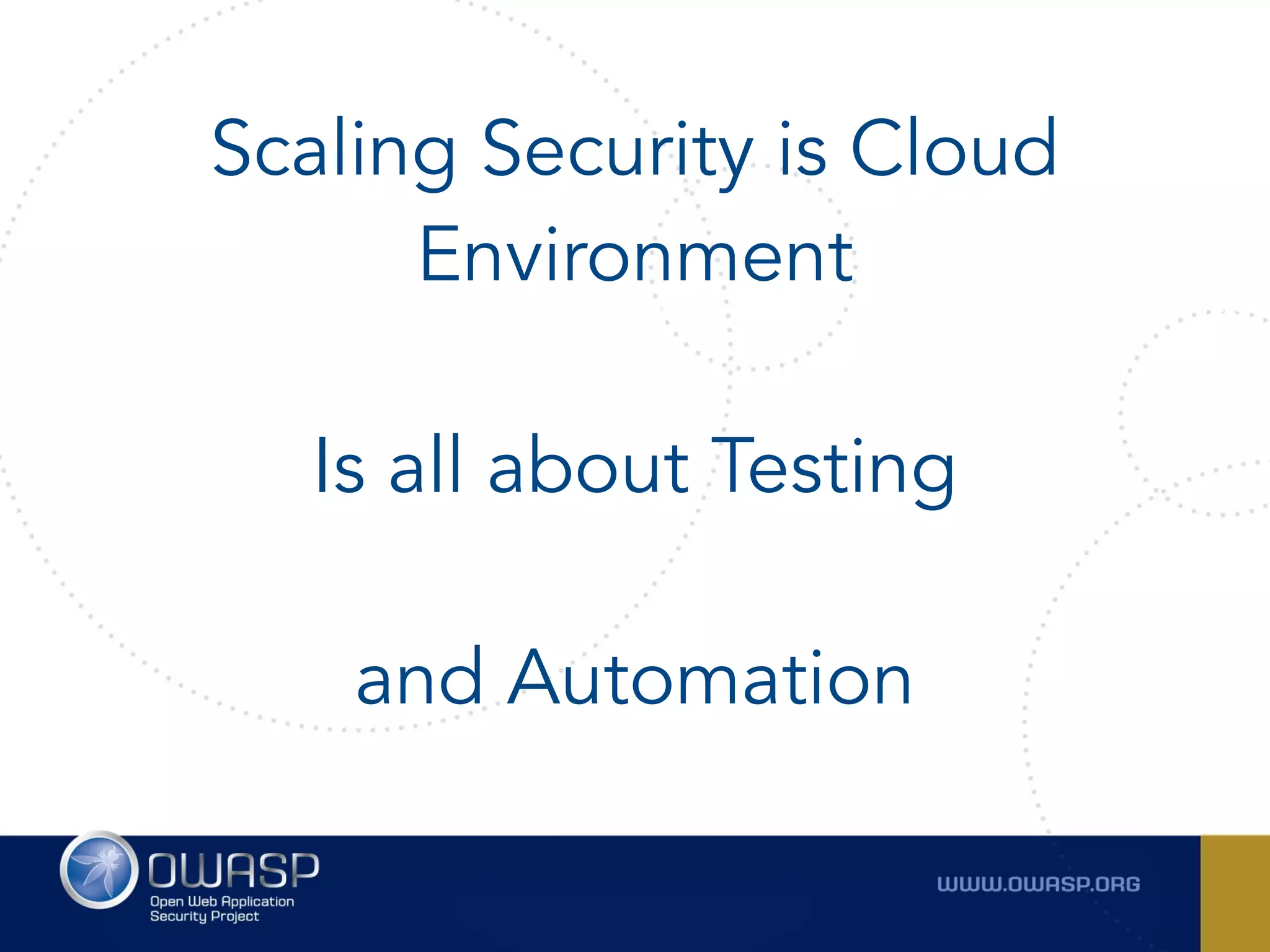 Scaling Security is Cloud Environment

Is all about Testing

and Automation

OWASP
Open Web Application Security Project

WWW.OWASP.ORG